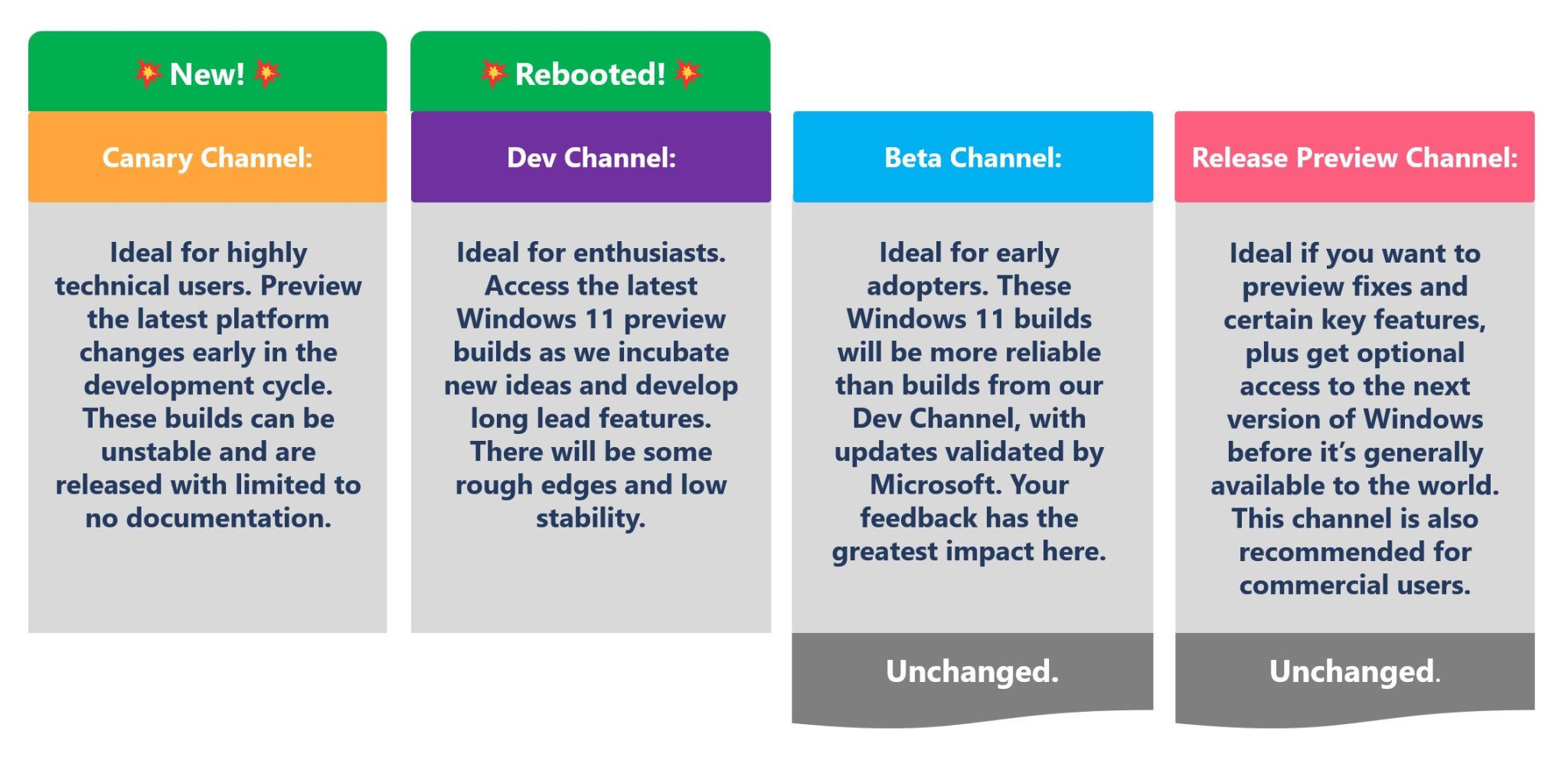 New!

Canary Channel:

Ideal for highly technical users. Preview the latest platform changes early in the development cycle. These builds can be unstable and are released with limited to no documentation.

Rebooted!

Dev Channel:

Ideal for enthusiasts. Access the latest Windows 11 preview builds as we incubate new ideas and develop long lead features. There will be some rough edges and low stability.

Beta Channel:

Ideal for early adopters. These Windows 11 builds will be more reliable than builds from our Dev Channel, with updates validated by Microsoft. Your feedback has the greatest impact here.

Unchanged.

Release Preview Channel:

Ideal if you want to preview fixes and certain key features, plus get optional access to the next version of Windows before it's generally available to the world. This channel is also recommended for commercial users.

Unchanged.